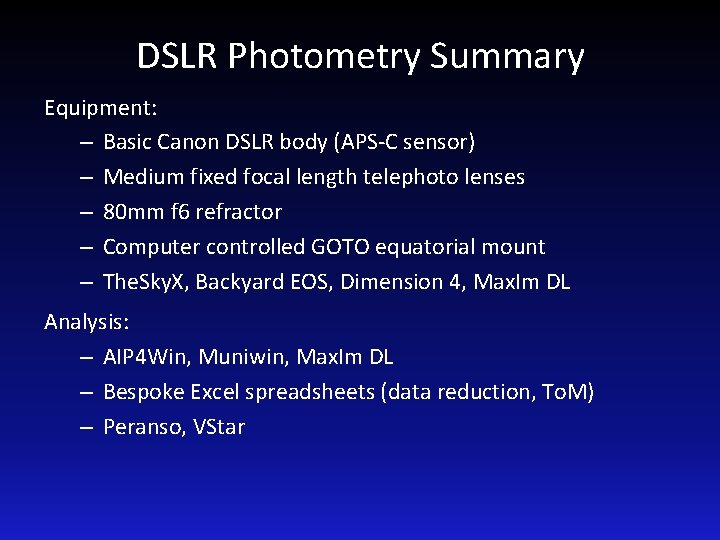 DSLR Photometry Summary

Equipment:

– Basic Canon DSLR body (APS-C sensor)
– Medium fixed focal length telephoto lenses
– 80mm f6 refractor
– Computer controlled GOTO equatorial mount
– TheSkyX, Backyard EOS, Dimension 4, MaxIm DL

Analysis:

– AIP4Win, Muniwin, MaxIm DL
– Bespoke Excel spreadsheets (data reduction, ToM)
– Peranso, VStar